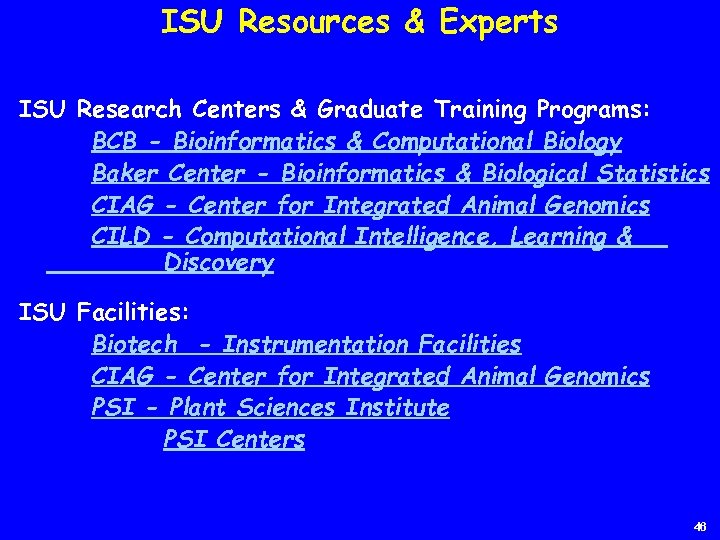 ISU Resources & Experts

ISU Research Centers & Graduate Training Programs:
BCB - Bioinformatics & Computational Biology
Baker Center - Bioinformatics & Biological Statistics
CIAG - Center for Integrated Animal Genomics
CILD - Computational Intelligence, Learning & Discovery

ISU Facilities:
Biotech - Instrumentation Facilities
CIAG - Center for Integrated Animal Genomics
PSI - Plant Sciences Institute
PSI Centers

46